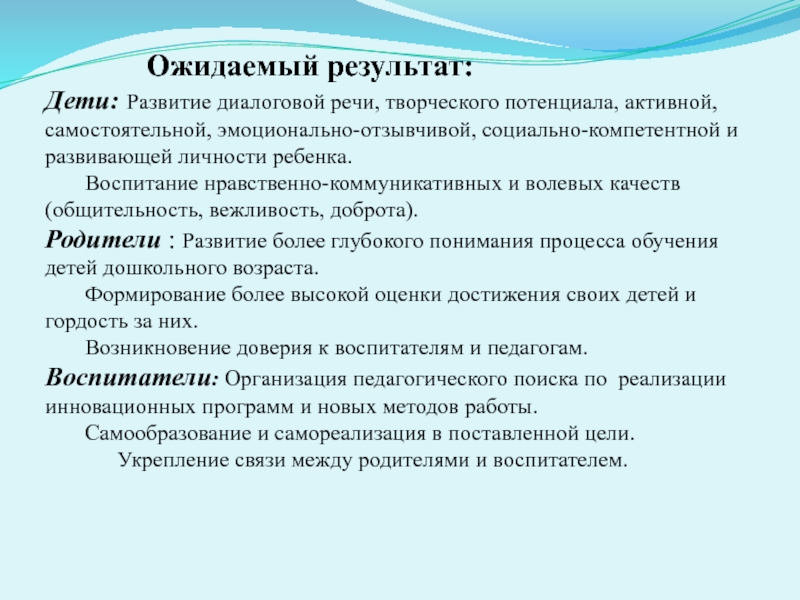 Ожидаемый результат:

Дети: Развитие диалоговой речи, творческого потенциала, активной, самостоятельной, эмоционально-отзывчивой, социально-компетентной и развивающей личности ребенка.

Воспитание нравственно-коммуникативных и волевых качеств (общительность, вежливость, доброта).

Родители : Развитие более глубокого понимания процесса обучения детей дошкольного возраста.

Формирование более высокой оценки достижения своих детей и гордость за них.

Возникновение доверия к воспитателям и педагогам.

Воспитатели: Организация педагогического поиска по реализации инновационных программ и новых методов работы.

Самообразование и самореализация в поставленной цели.

Укрепление связи между родителями и воспитателем.